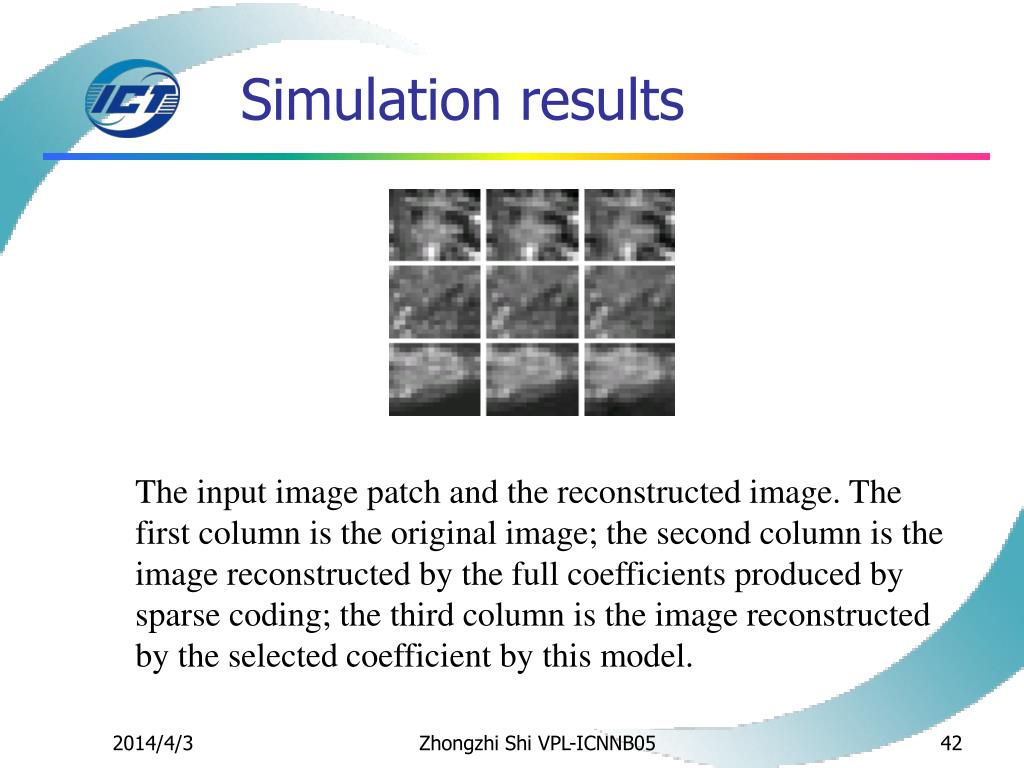 ICT

Simulation results

The input image patch and the reconstructed image. The first column is the original image; the second column is the image reconstructed by the full coefficients produced by sparse coding; the third column is the image reconstructed by the selected coefficient by this model.

2014/4/3

Zhongzhi Shi VPL-ICNNB05

42